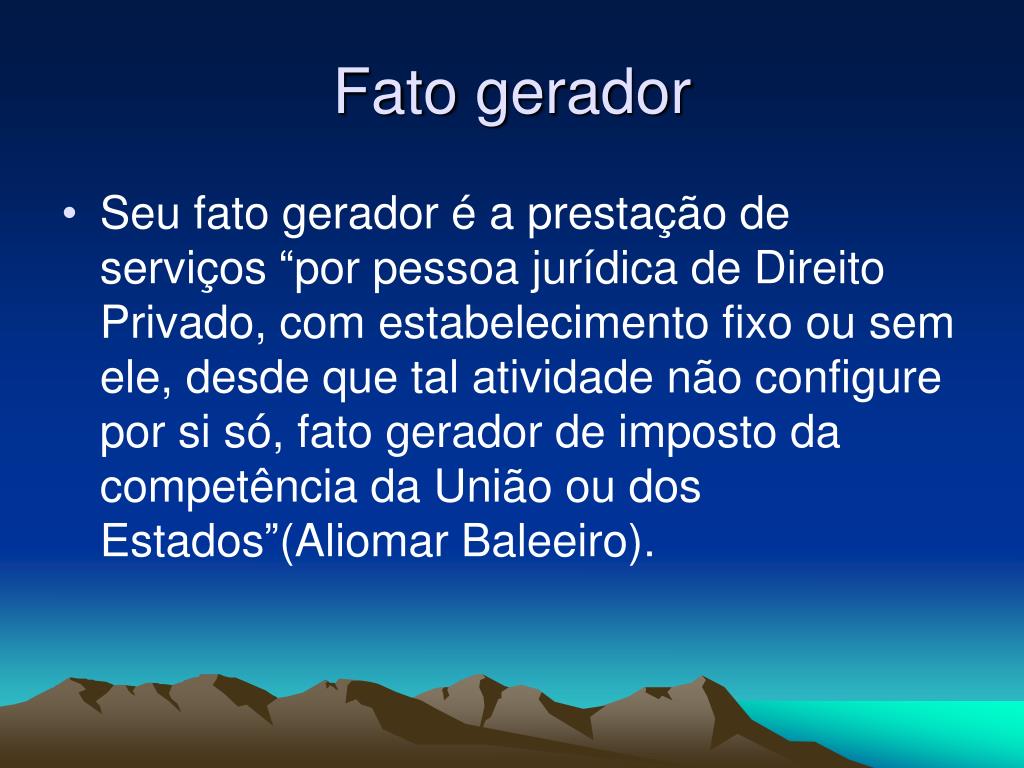 Fato gerador

• Seu fato gerador é a prestação de serviços “por pessoa jurídica de Direito Privado, com estabelecimento fixo ou sem ele, desde que tal atividade não configure por si só, fato gerador de imposto da competência da União ou dos Estados”(Aliomar Baleeiro).